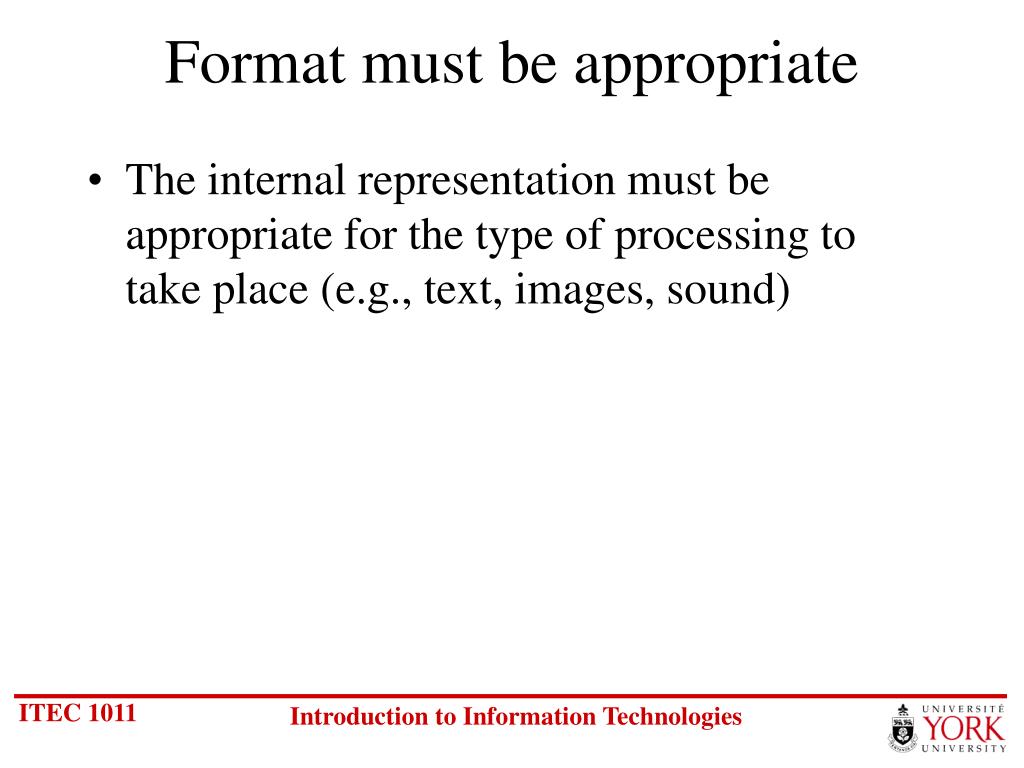 Format must be appropriate

• The internal representation must be appropriate for the type of processing to take place (e.g., text, images, sound)

ITEC 1011

Introduction to Information Technologies

UNIVERSITÉ
YORK
UNIVERSITY